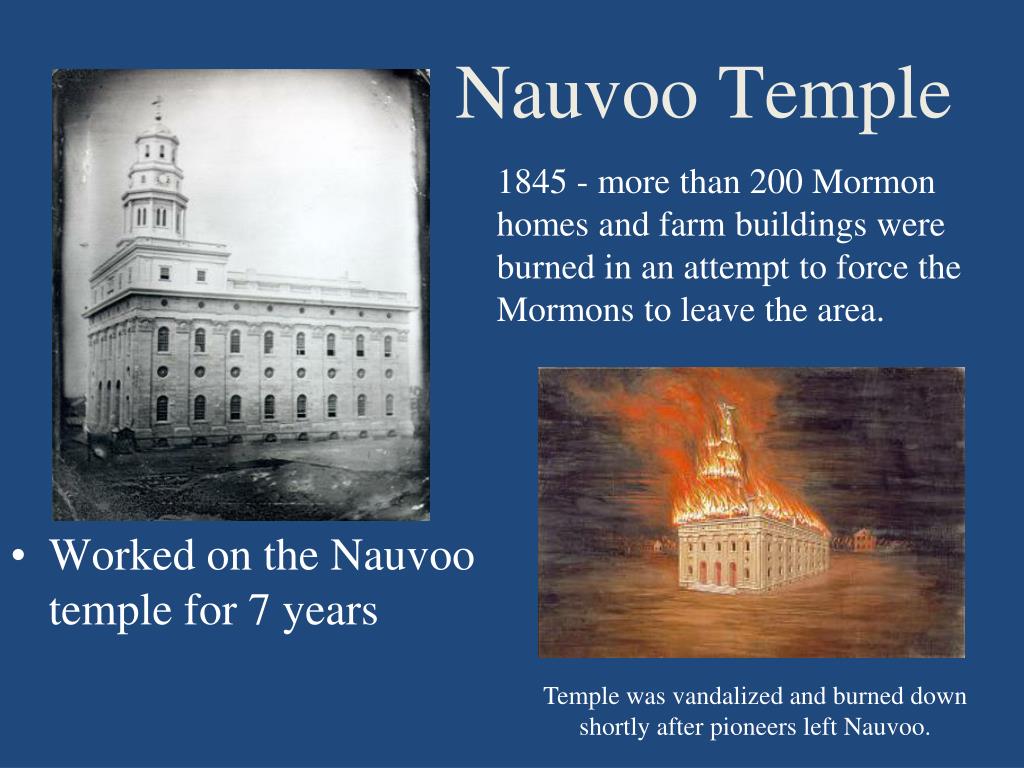 Nauvoo Temple

1845 - more than 200 Mormon homes and farm buildings were burned in an attempt to force the Mormons to leave the area.

• Worked on the Nauvoo temple for 7 years

Temple was vandalized and burned down shortly after pioneers left Nauvoo.